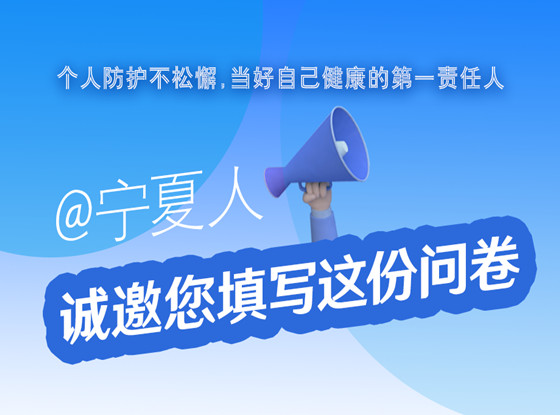 个人防护不松懈,当好自己健康的第一责任人

@宁夏人

诚邀您填写这份问卷